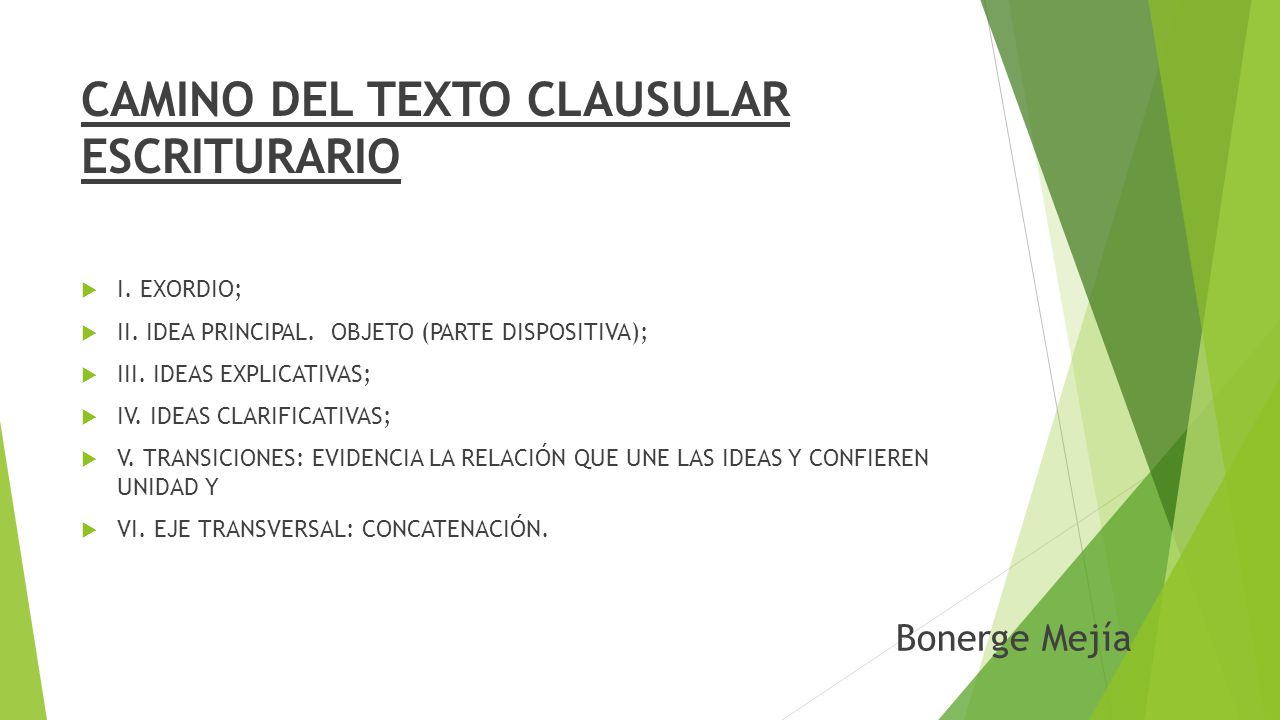 CAMINO DEL TEXTO CLAUSULAR ESCRITURARIO

I. EXORDIO;

II. IDEA PRINCIPAL. OBJETO (PARTE DISPOSITIVA);

III. IDEAS EXPLICATIVAS;

IV. IDEAS CLARIFICATIVAS;

V. TRANSICIONES: EVIDENCIA LA RELACIÓN QUE UNE LAS IDEAS Y CONFIEREN UNIDAD Y

VI. EJE TRANSVERSAL: CONCATENACIÓN.

Bonerge Mejía